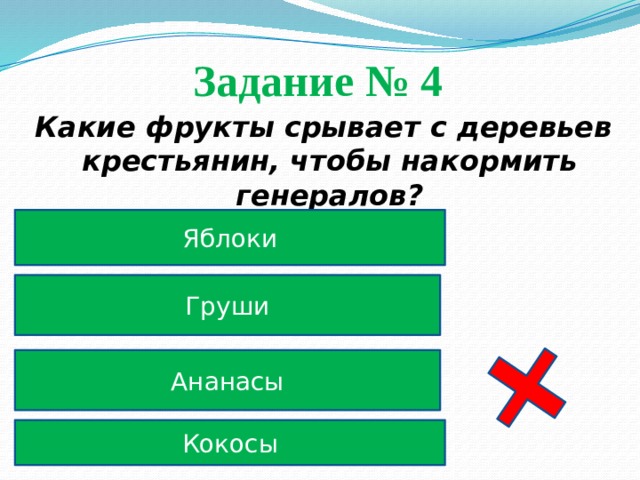 Задание № 4

Какие фрукты срывает с деревьев крестьянин, чтобы накормить генералов?

Яблоки

Груши

Ананасы

Кокосы